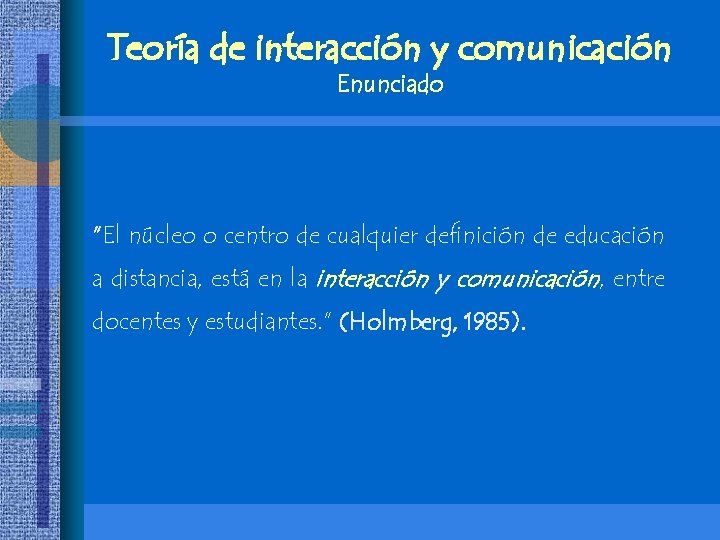 Teoría de interacción y comunicación
Enunciado

"El núcleo o centro de cualquier definición de educación a distancia, está en la interacción y comunicación, entre docentes y estudiantes." (Holmberg, 1985).